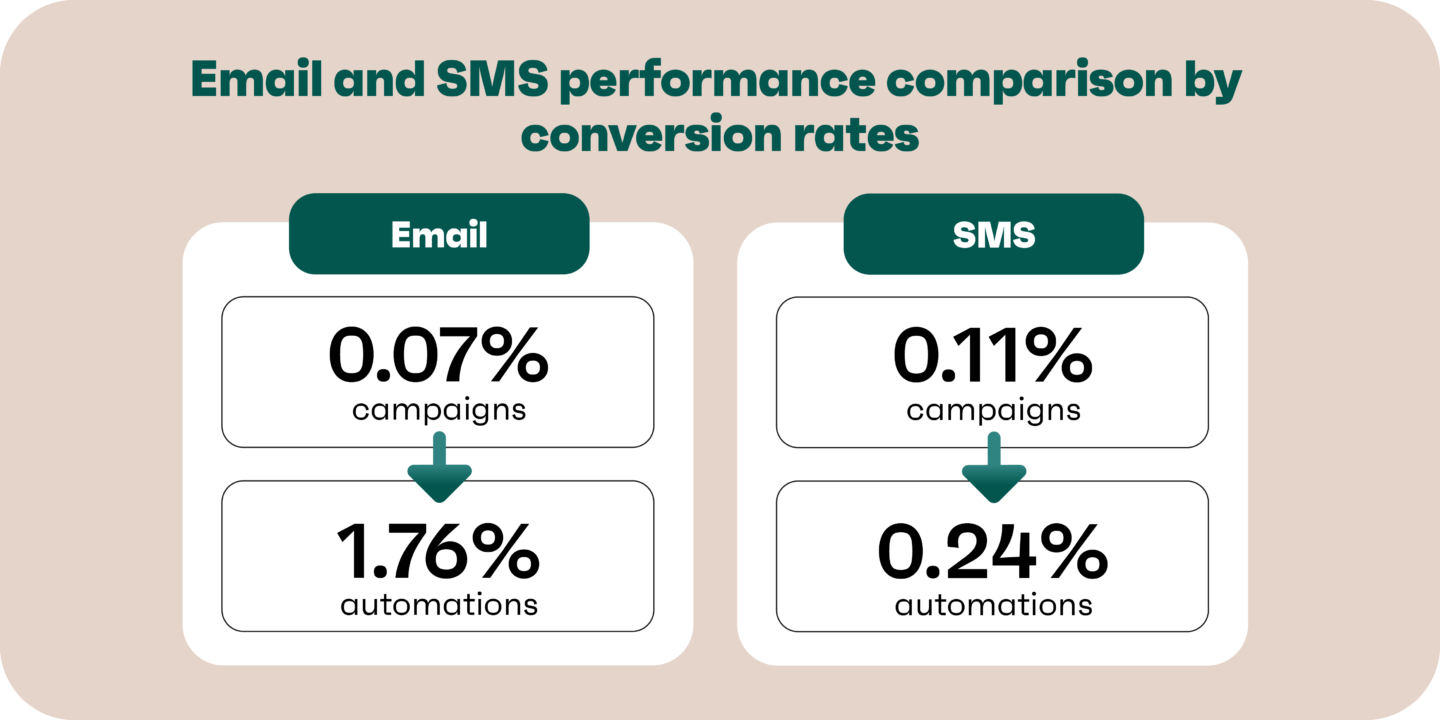 Email and SMS performance comparison by conversion rates

Email

0.07%
campaigns

1.76%
automations

SMS

0.11%
campaigns

0.24%
automations